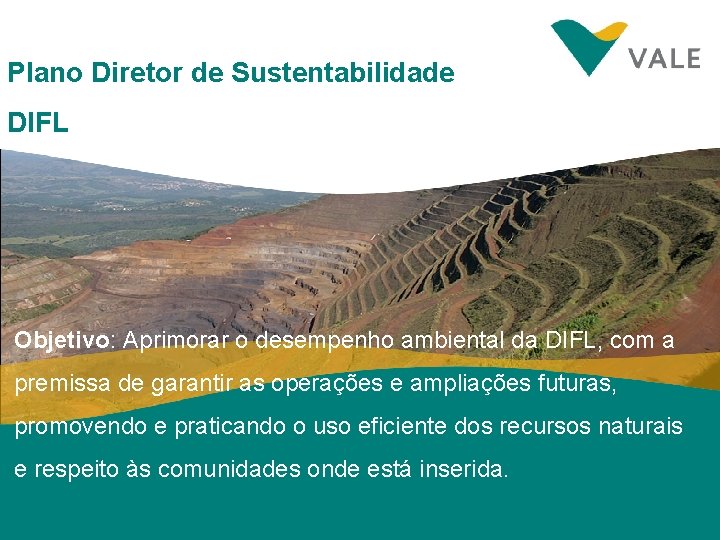 VALE

Plano Diretor de Sustentabilidade

DIFL

Objetivo: Aprimorar o desempenho ambiental da DIFL, com a premissa de garantir as operações e ampliações futuras, promovendo e praticando o uso eficiente dos recursos naturais e respeito às comunidades onde está inserida.